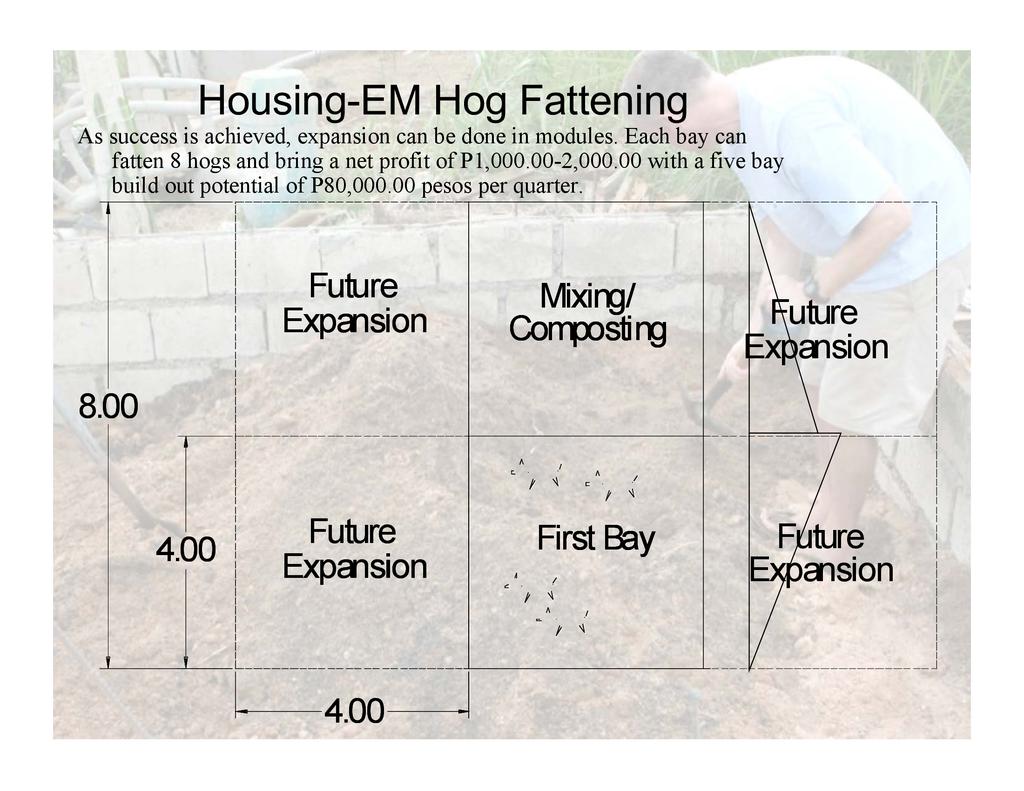 Housing-EM Hog Fattening

As success is achieved, expansion can be done in modules. Each bay can fatten 8 hogs and bring a net profit of P1,000.00-2,000.00 with a five bay build out potential of P80,000.00 pesos per quarter.

Future Expansion

Mixing/ Composting

Future Expansion

8.00

4.00

Future Expansion

First Bay

Future Expansion

4.00